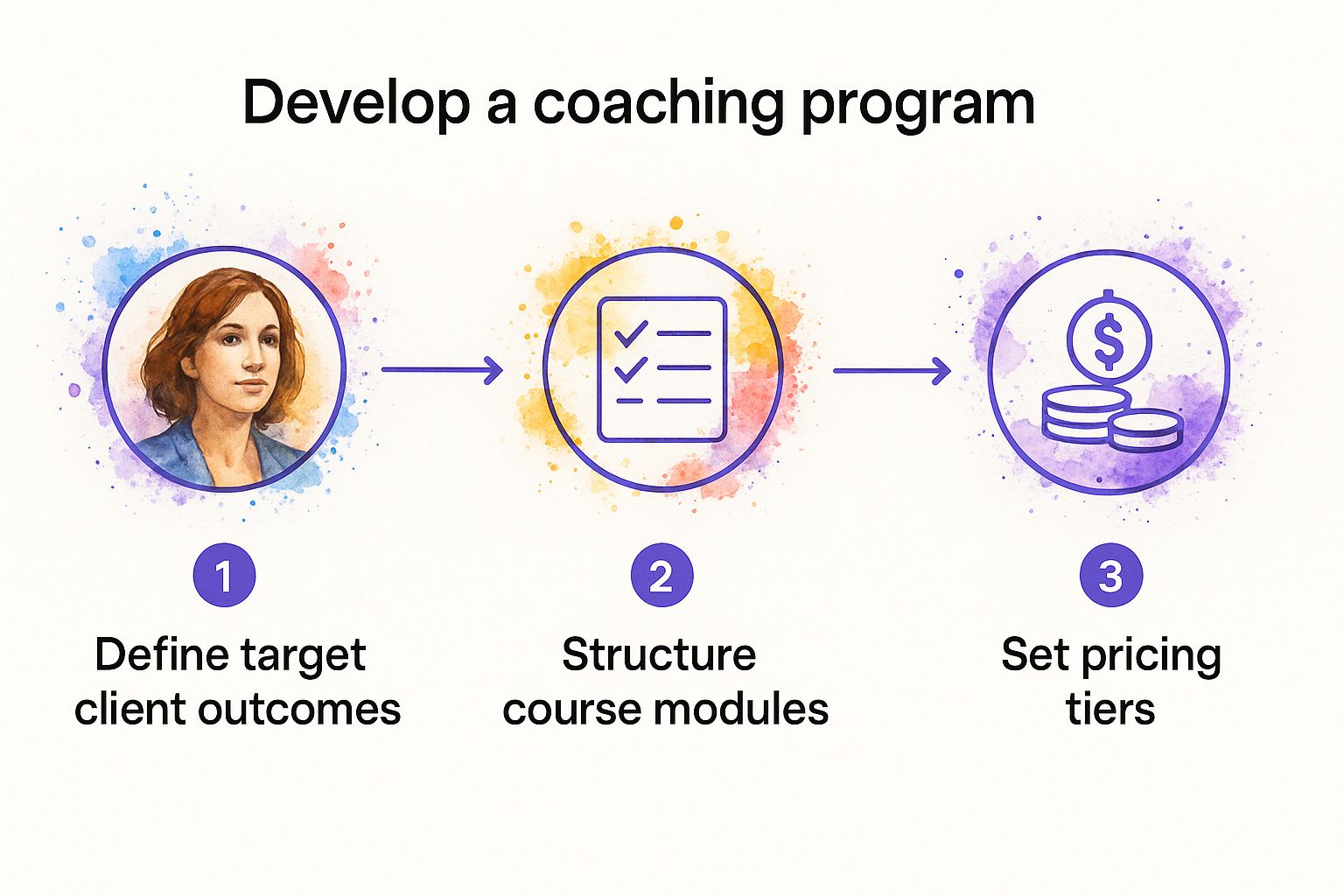 Develop a coaching program

$

1
Define target client outcomes

2
Structure course modules

3
Set pricing tiers